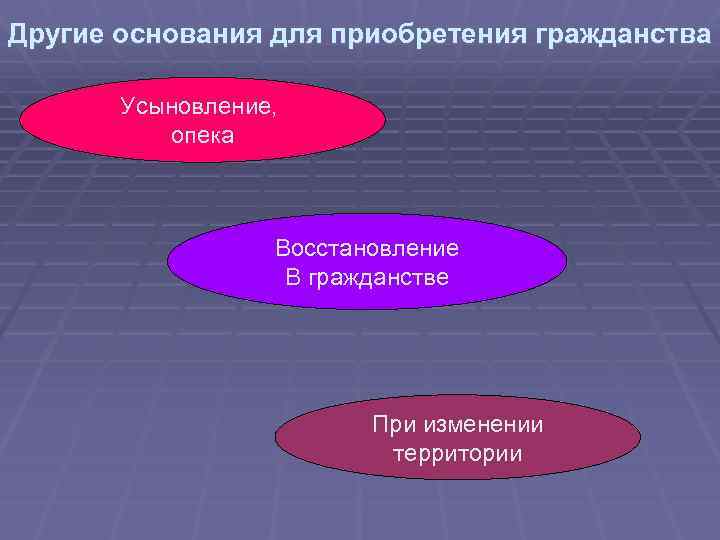 Другие основания для приобретения гражданства

Усыновление, опека

Восстановление В гражданстве

При изменении территории